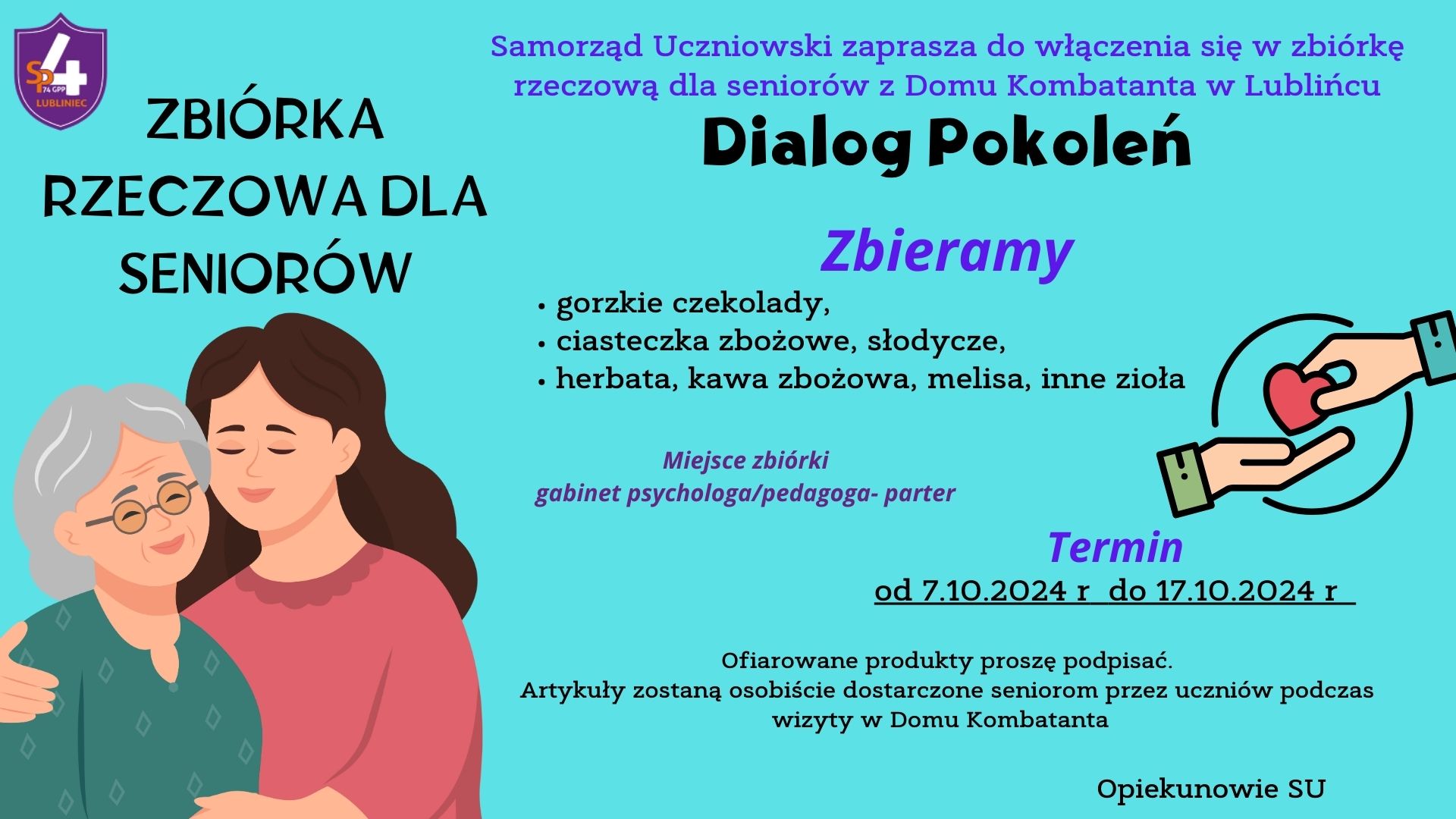 SP 4
74 GPP
LUBLINIEC

ZBIÓRKA RZECZOWA DLA SENIORÓW

Samorząd Uczniowski zaprasza do włączenia się w zbiórkę rzeczową dla seniorów z Domu Kombatanta w Lublińcu

Dialog Pokoleń

Zbieramy

• gorzkie czekolady,
• ciasteczka zbożowe, słodycze,
• herbata, kawa zbożowa, melisa, inne zioła

Miejsce zbiórki
gabinet psychologa/pedagoga- parter

Termin
od 7.10.2024 r do 17.10.2024 r

Ofiarowane produkty proszę podpisać.
Artykuły zostaną osobiście dostarczone seniorom przez uczniów podczas wizyty w Domu Kombatanta

Opiekunowie SU